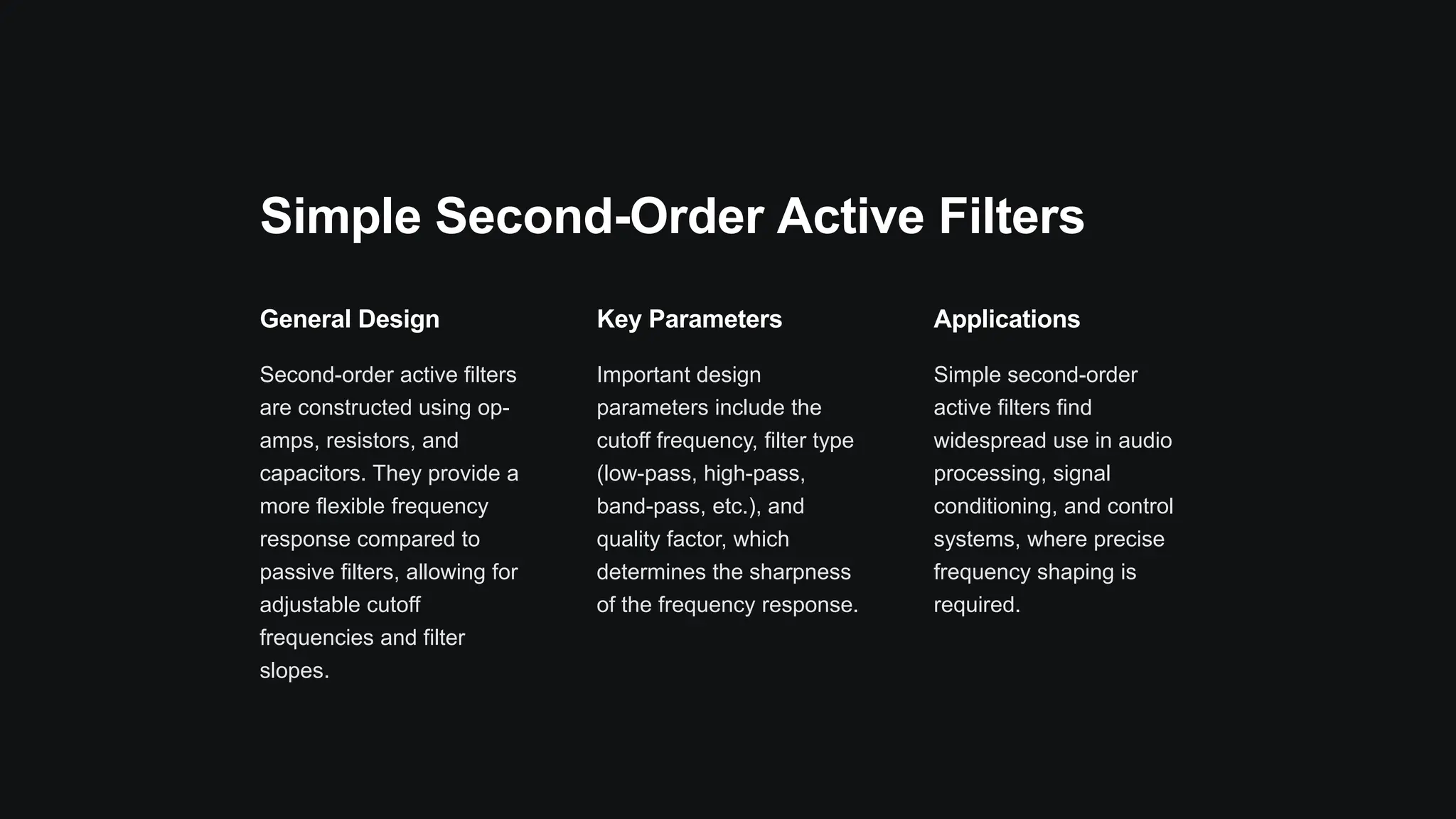 Simple Second-Order Active Filters

General Design

Second-order active filters are constructed using op-amps, resistors, and capacitors. They provide a more flexible frequency response compared to passive filters, allowing for adjustable cutoff frequencies and filter slopes.

Key Parameters

Important design parameters include the cutoff frequency, filter type (low-pass, high-pass, band-pass, etc.), and quality factor, which determines the sharpness of the frequency response.

Applications

Simple second-order active filters find widespread use in audio processing, signal conditioning, and control systems, where precise frequency shaping is required.